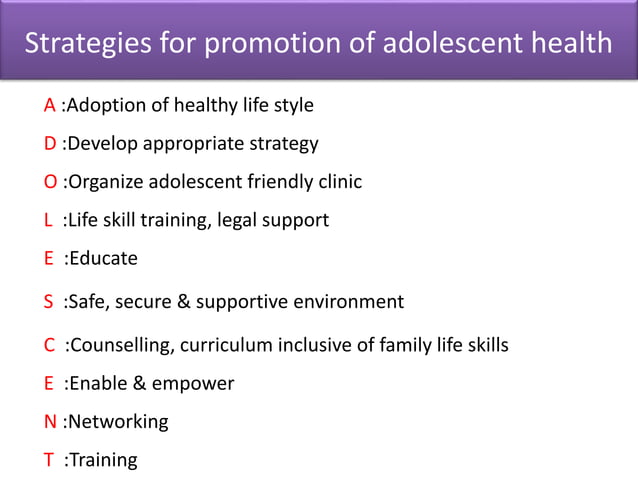 Strategies for promotion of adolescent health

A :Adoption of healthy life style

D :Develop appropriate strategy

O :Organize adolescent friendly clinic

L :Life skill training, legal support

E :Educate

S :Safe, secure & supportive environment

C :Counselling, curriculum inclusive of family life skills

E :Enable & empower

N :Networking

T :Training